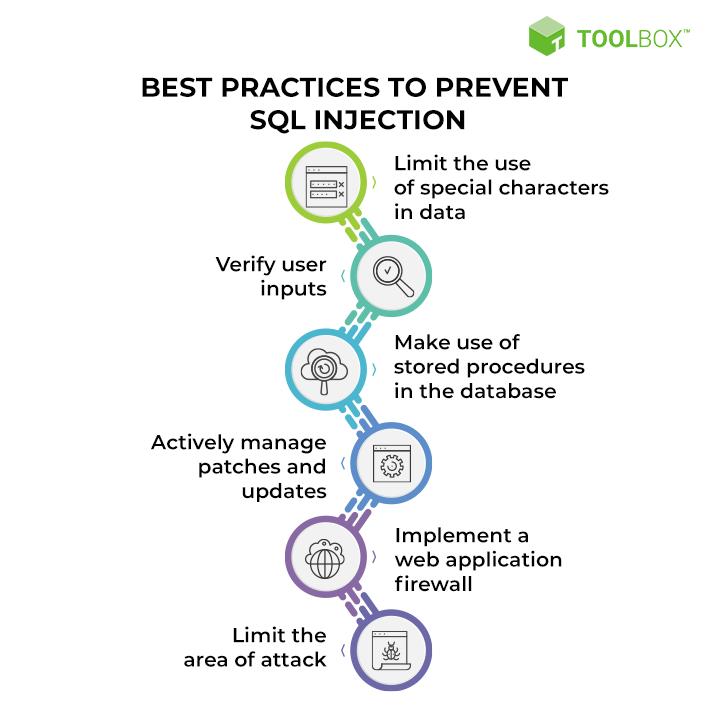 TOOLBOX™

BEST PRACTICES TO PREVENT SQL INJECTION

Limit the use of special characters in data

Verify user inputs

Make use of stored procedures in the database

Actively manage patches and updates

Implement a web application firewall

Limit the area of attack